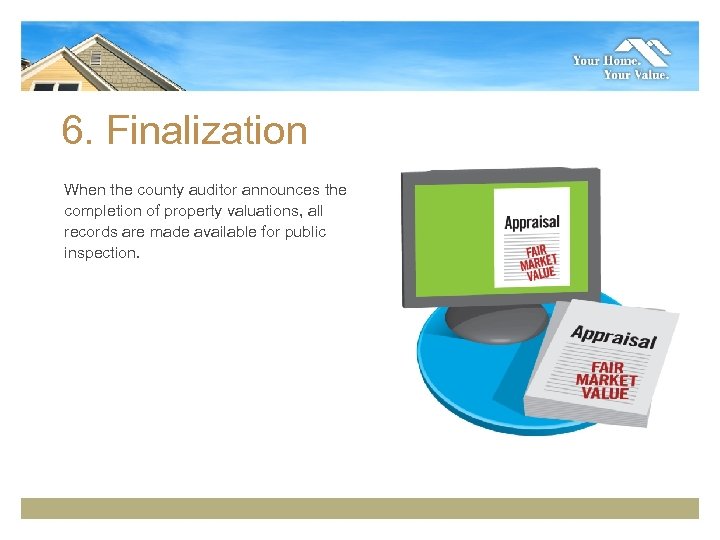 Your Home.
Your Value.

6. Finalization

When the county auditor announces the completion of property valuations, all records are made available for public inspection.

Appraisal
FAIR MARKET VALUE

Appraisal
FAIR MARKET VALUE